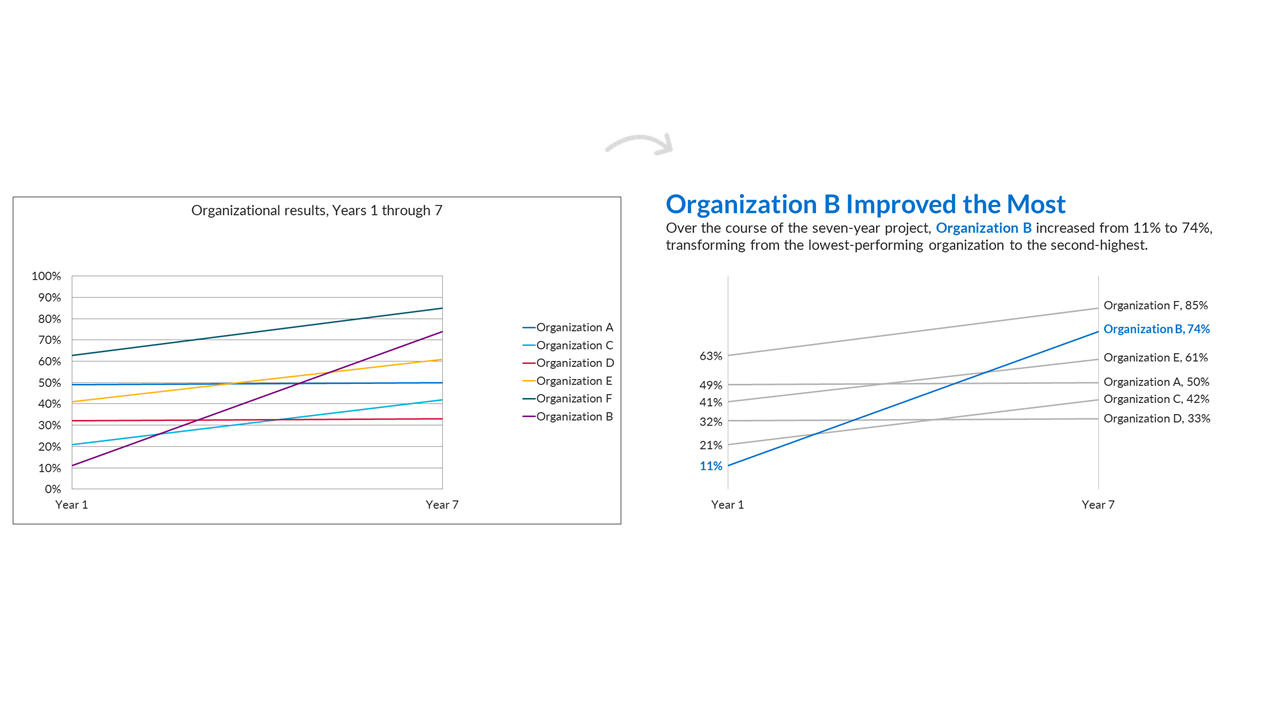 Organizational results, Years 1 through 7

100%
90%
80%
70%
60%
50%
40%
30%
20%
10%
0%

Year 1
Year 7

Organization A
Organization C
Organization D
Organization E
Organization F
Organization B

Organization B Improved the Most

Over the course of the seven-year project, Organization B increased from 11% to 74%, transforming from the lowest-performing organization to the second-highest.

63%
49%
41%
32%
21%
11%

Organization F, 85%
Organization B, 74%
Organization E, 61%
Organization A, 50%
Organization C, 42%
Organization D, 33%

Year 1
Year 7